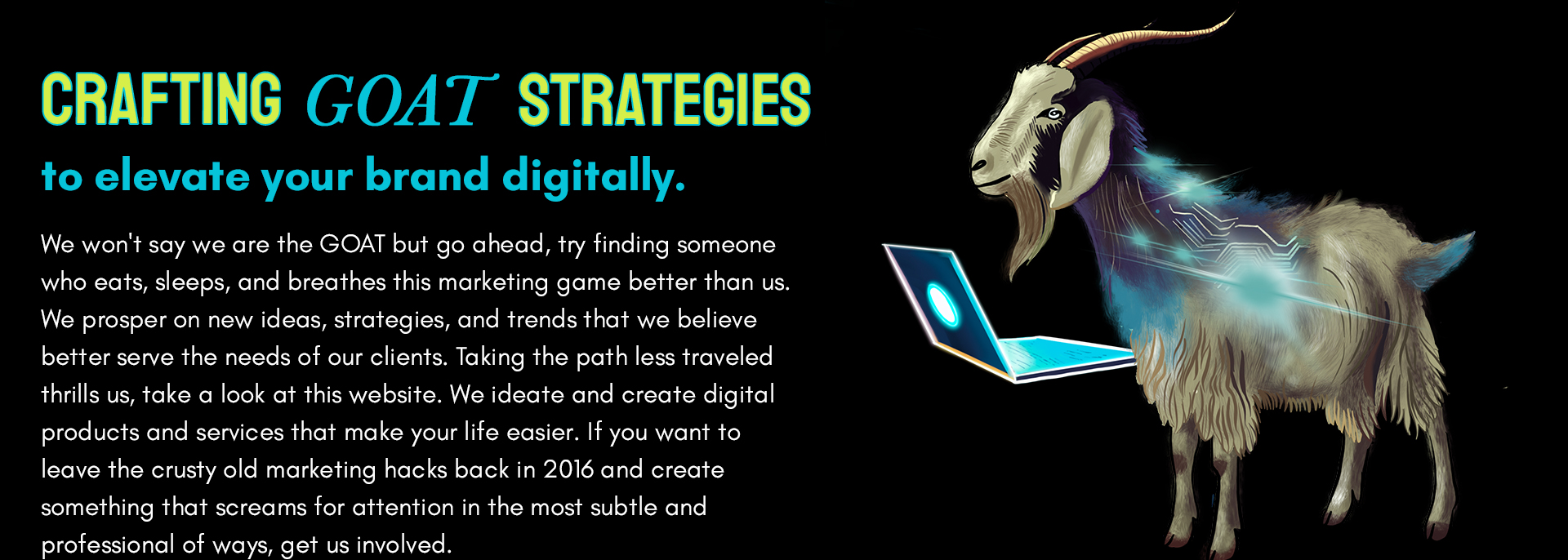 CRAFTING GOAT STRATEGIES

to elevate your brand digitally.

We won't say we are the GOAT but go ahead, try finding someone who eats, sleeps, and breathes this marketing game better than us. We prosper on new ideas, strategies, and trends that we believe better serve the needs of our clients. Taking the path less traveled thrills us, take a look at this website. We ideate and create digital products and services that make your life easier. If you want to leave the crusty old marketing hacks back in 2016 and create something that screams for attention in the most subtle and professional of ways, get us involved.